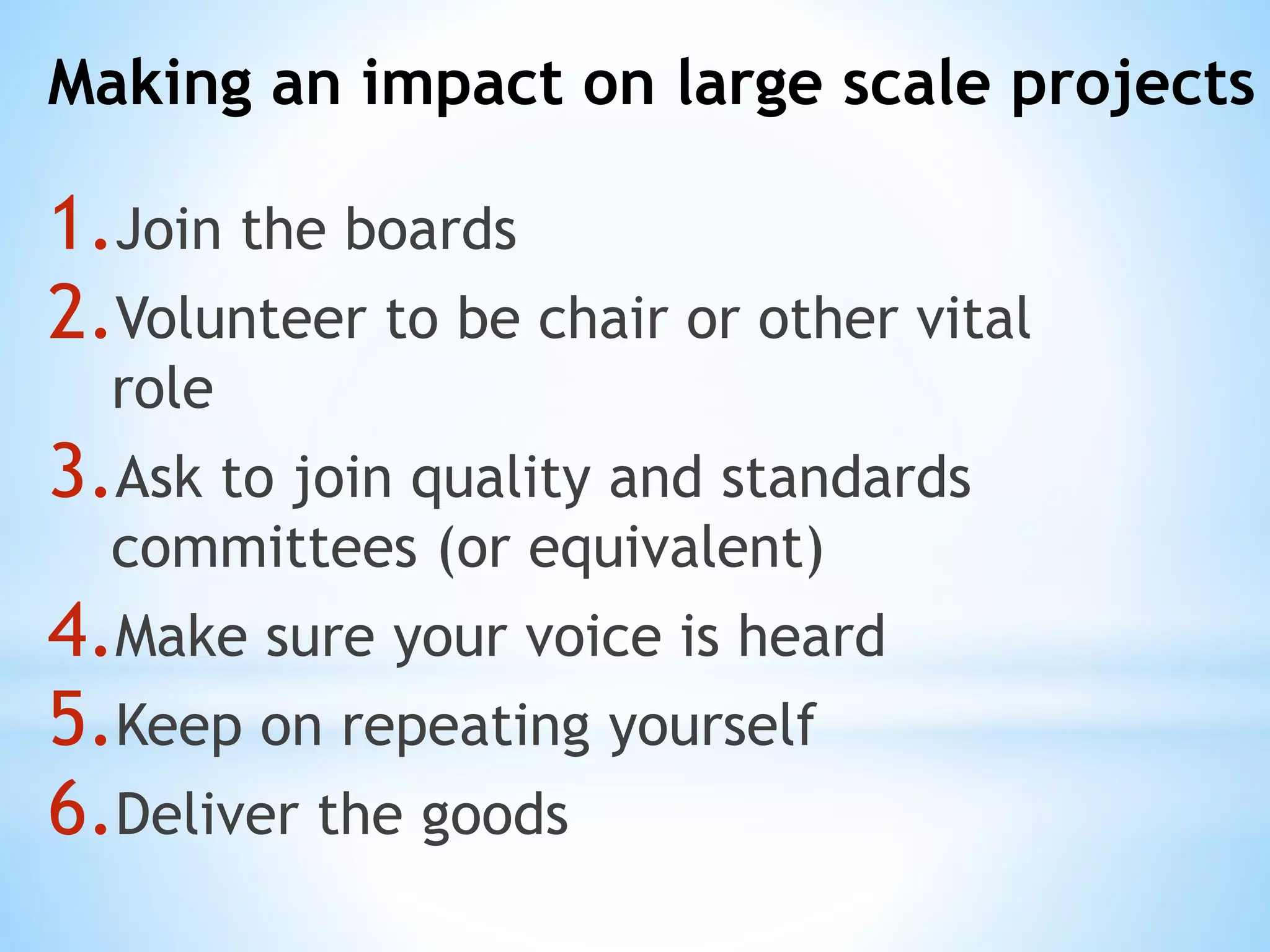 Making an impact on large scale projects

1. Join the boards
2. Volunteer to be chair or other vital role
3. Ask to join quality and standards committees (or equivalent)
4. Make sure your voice is heard
5. Keep on repeating yourself
6. Deliver the goods